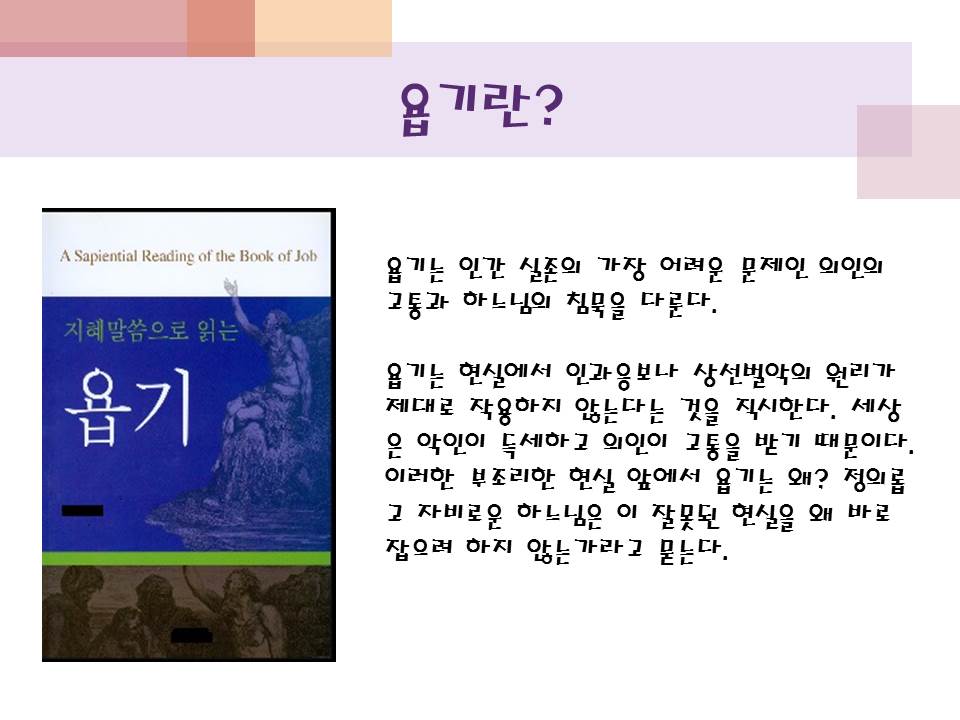 욥기란?

A Sapiential Reading of the Book of Job

지혜말씀으로 읽는

욥기

욥기는 인간 실존의 가장 어려운 문제인 의인의 고통과 하느님의 침묵을 다룬다.

욥기는 현실에서 인과응보나 상선벌악의 원리가 제대로 작용하지 않는다는 것을 직시한다. 세상은 악인이 득세하고 의인이 고통을 받기 때문이다. 이러한 부조리한 현실 앞에서 욥기는 왜? 정의롭고 자비로운 하느님은 이 잘못된 현실을 왜 바로 잡으려 하지 않는가라고 묻는다.